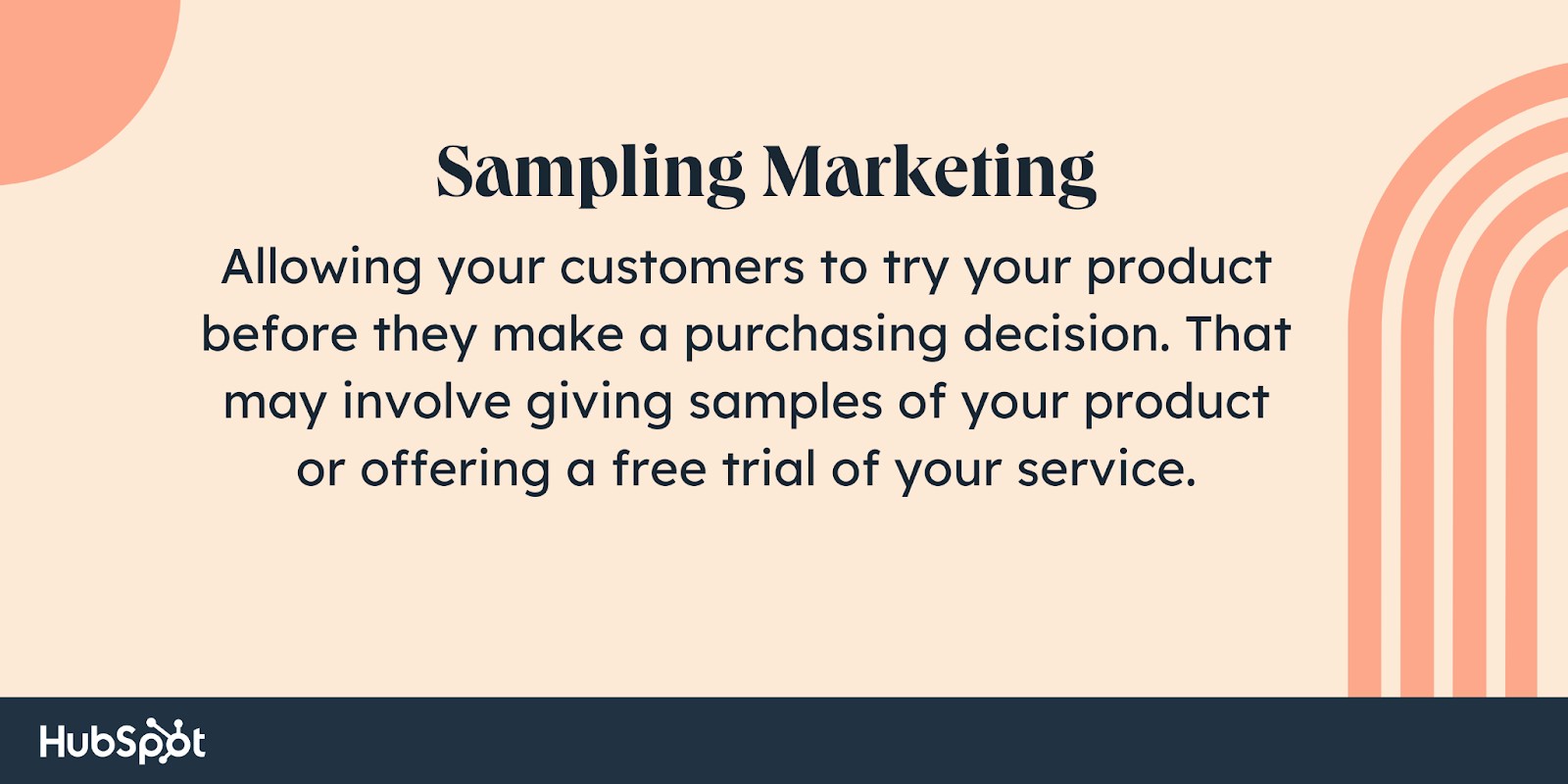 Sampling Marketing

Allowing your customers to try your product before they make a purchasing decision. That may involve giving samples of your product or offering a free trial of your service.

HubSpot